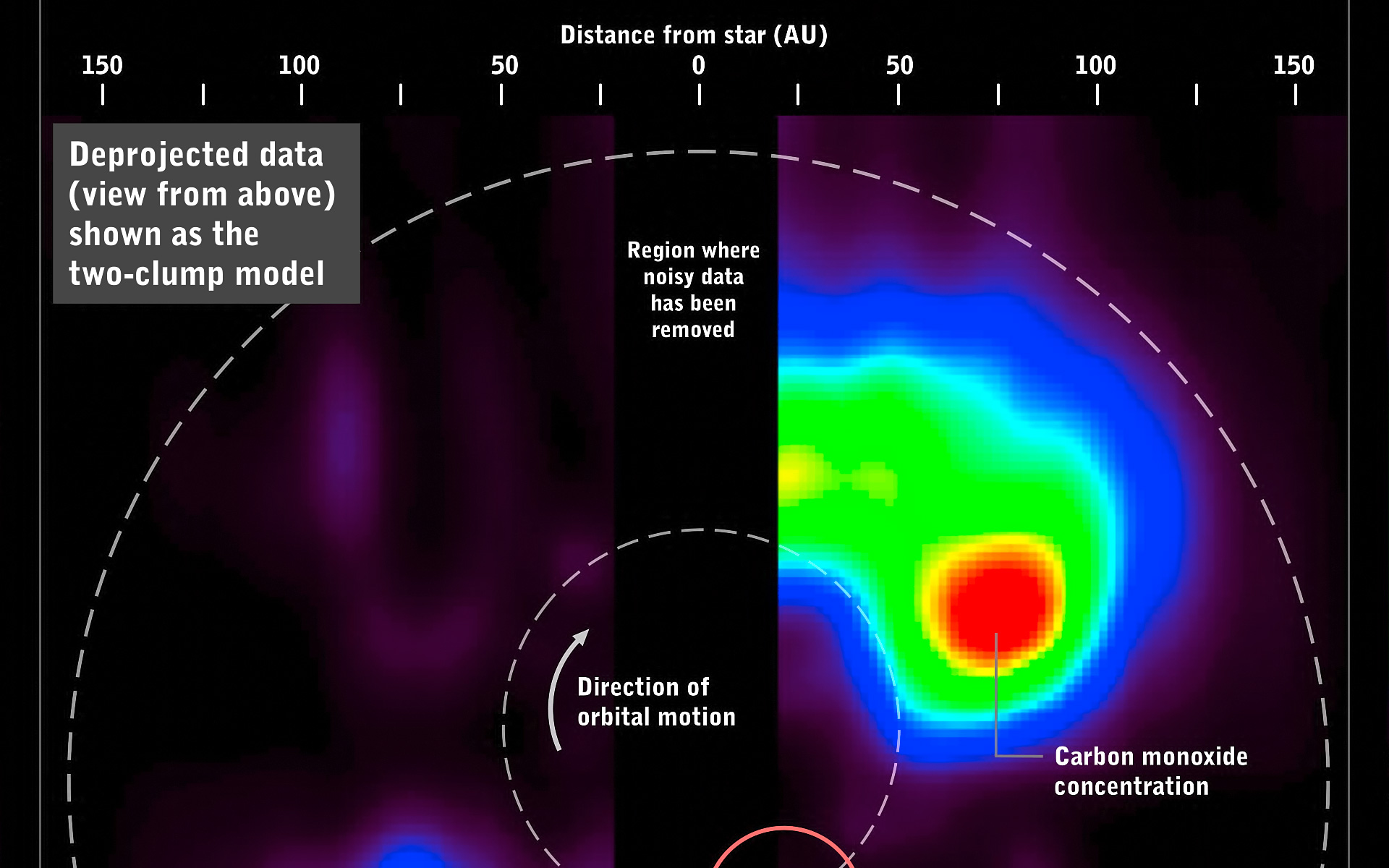 Distance from star (AU)

150 100 50 0 50 100 150

Deprojected data (view from above) shown as the two-clump model

Region where noisy data has been removed

Direction of orbital motion

Carbon monoxide concentration